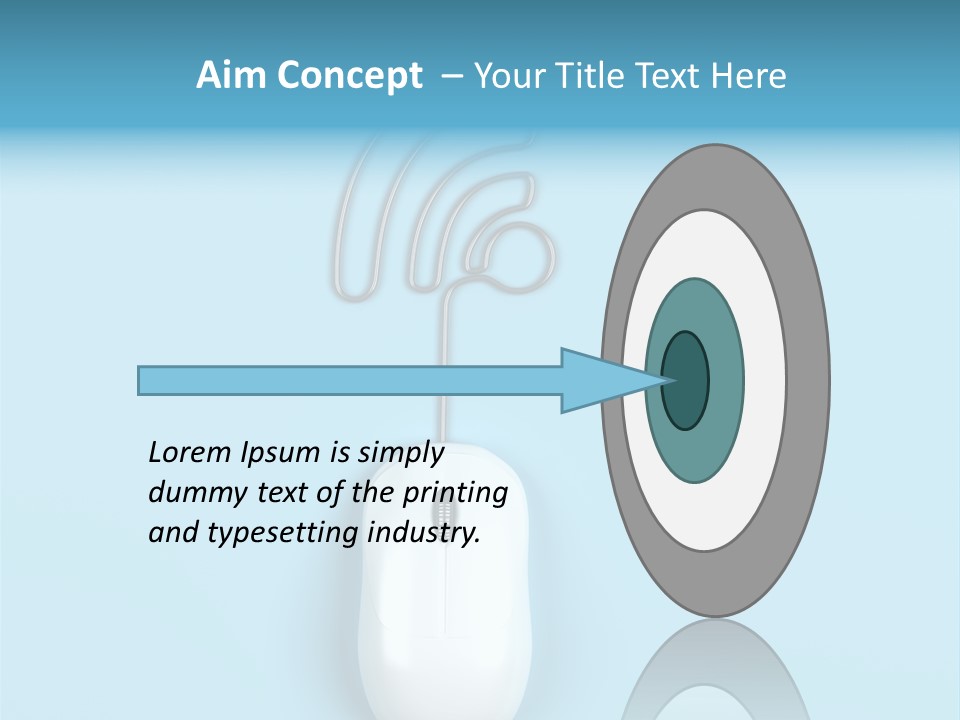 Aim Concept – Your Title Text Here

Lorem Ipsum is simply dummy text of the printing and typesetting industry.